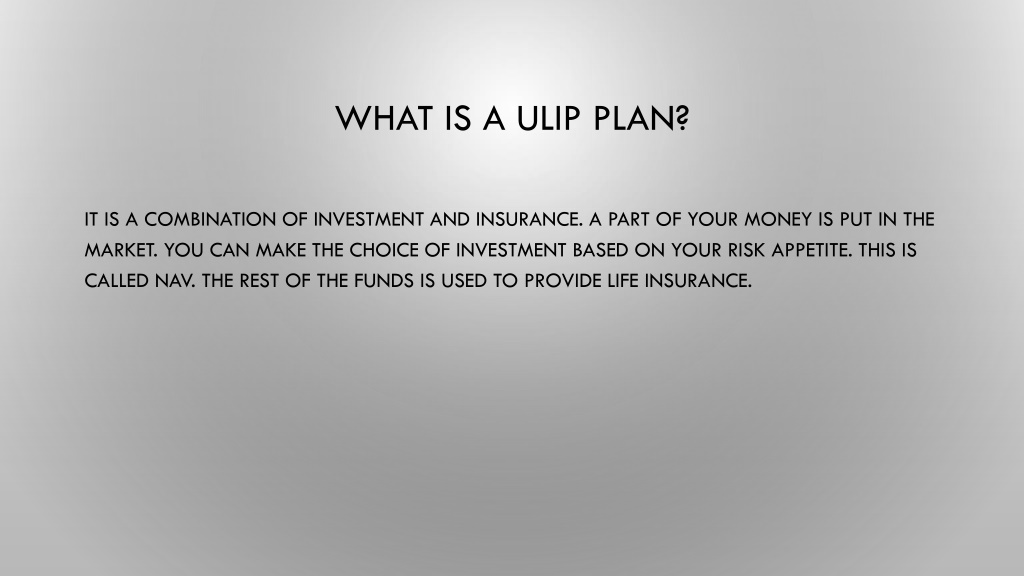 WHAT IS A ULIP PLAN?

IT IS A COMBINATION OF INVESTMENT AND INSURANCE. A PART OF YOUR MONEY IS PUT IN THE MARKET. YOU CAN MAKE THE CHOICE OF INVESTMENT BASED ON YOUR RISK APPETITE. THIS IS CALLED NAV. THE REST OF THE FUNDS IS USED TO PROVIDE LIFE INSURANCE.